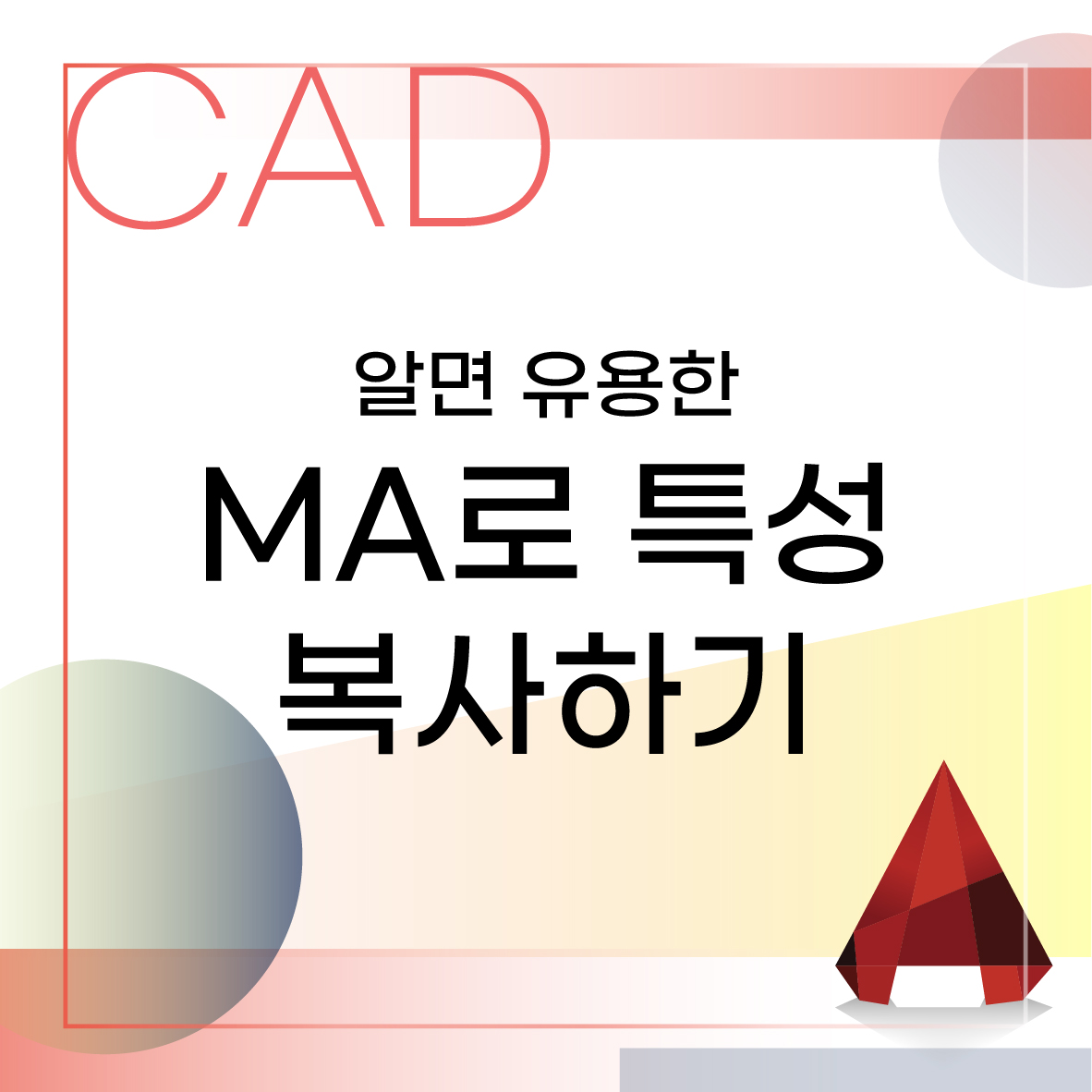 CAD

알면 유용한

MA로 특성
복사하기